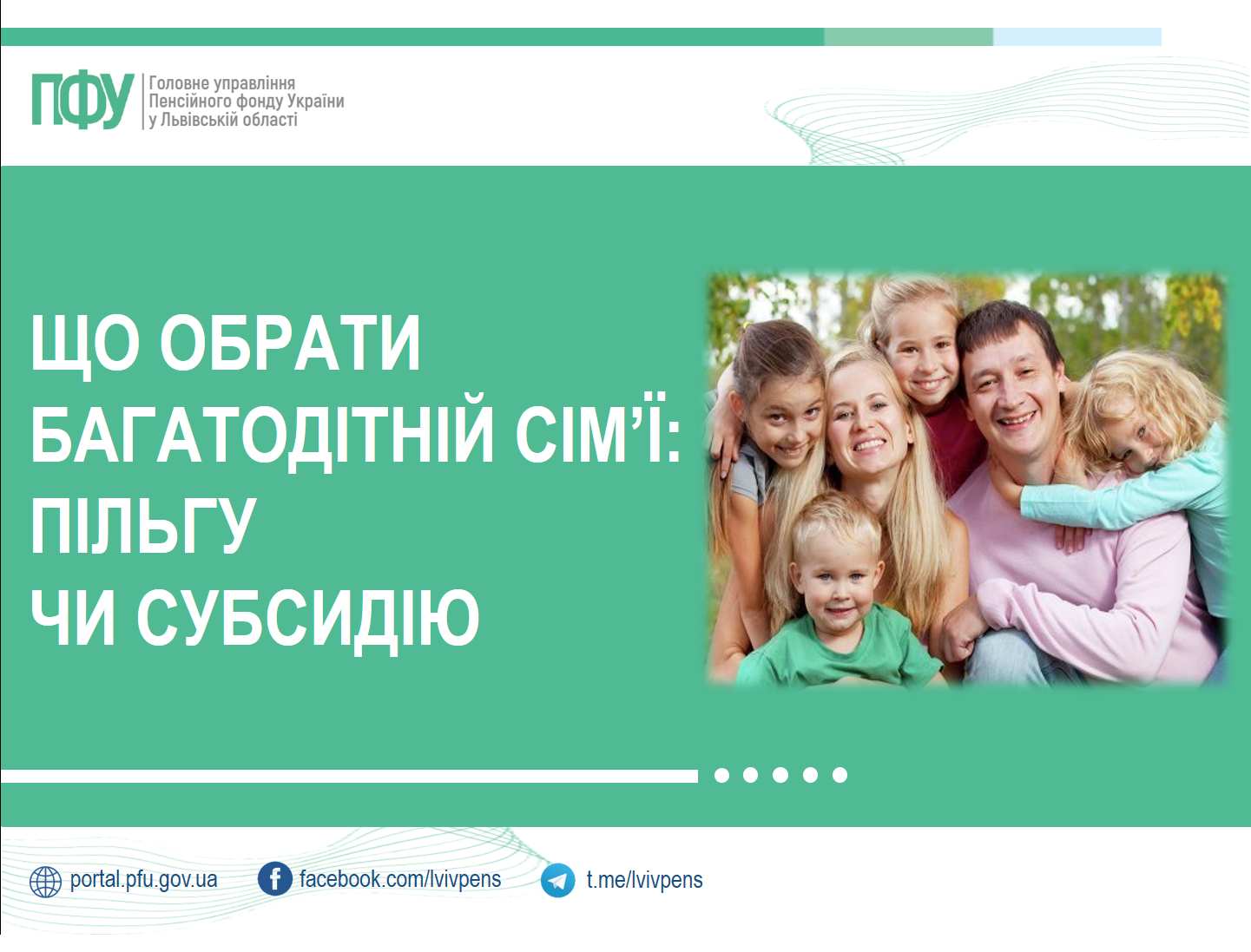 ПФУ Головне управління Пенсійного фонду України у Львівській області

ЩО ОБРАТИ БАГАТОДІТНІЙ СІМ'Ї: ПІЛЬГУ ЧИ СУБСИДІЮ

portal.pfu.gov.ua facebook.com/lvivpens t.me/lvivpens